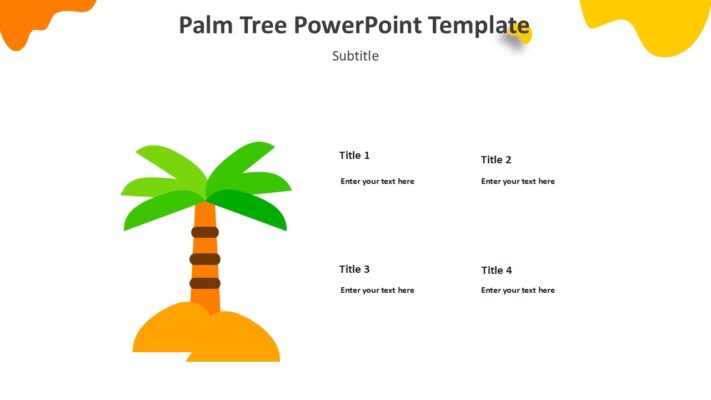 Palm Tree PowerPoint Template

Subtitle

Title 1

Enter your text here

Title 2

Enter your text here

Title 3

Enter your text here

Title 4

Enter your text here